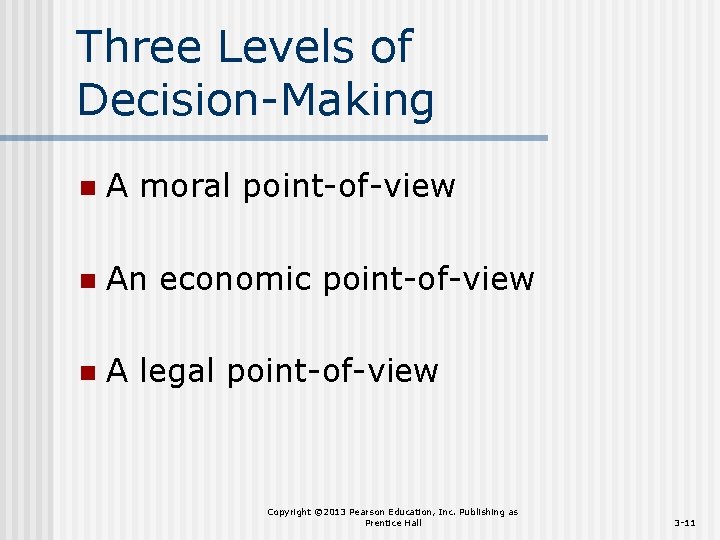 Three Levels of Decision-Making

- A moral point-of-view
- An economic point-of-view
- A legal point-of-view

Copyright ©2013 Pearson Education, Inc. Publishing as Prentice Hall

3-11